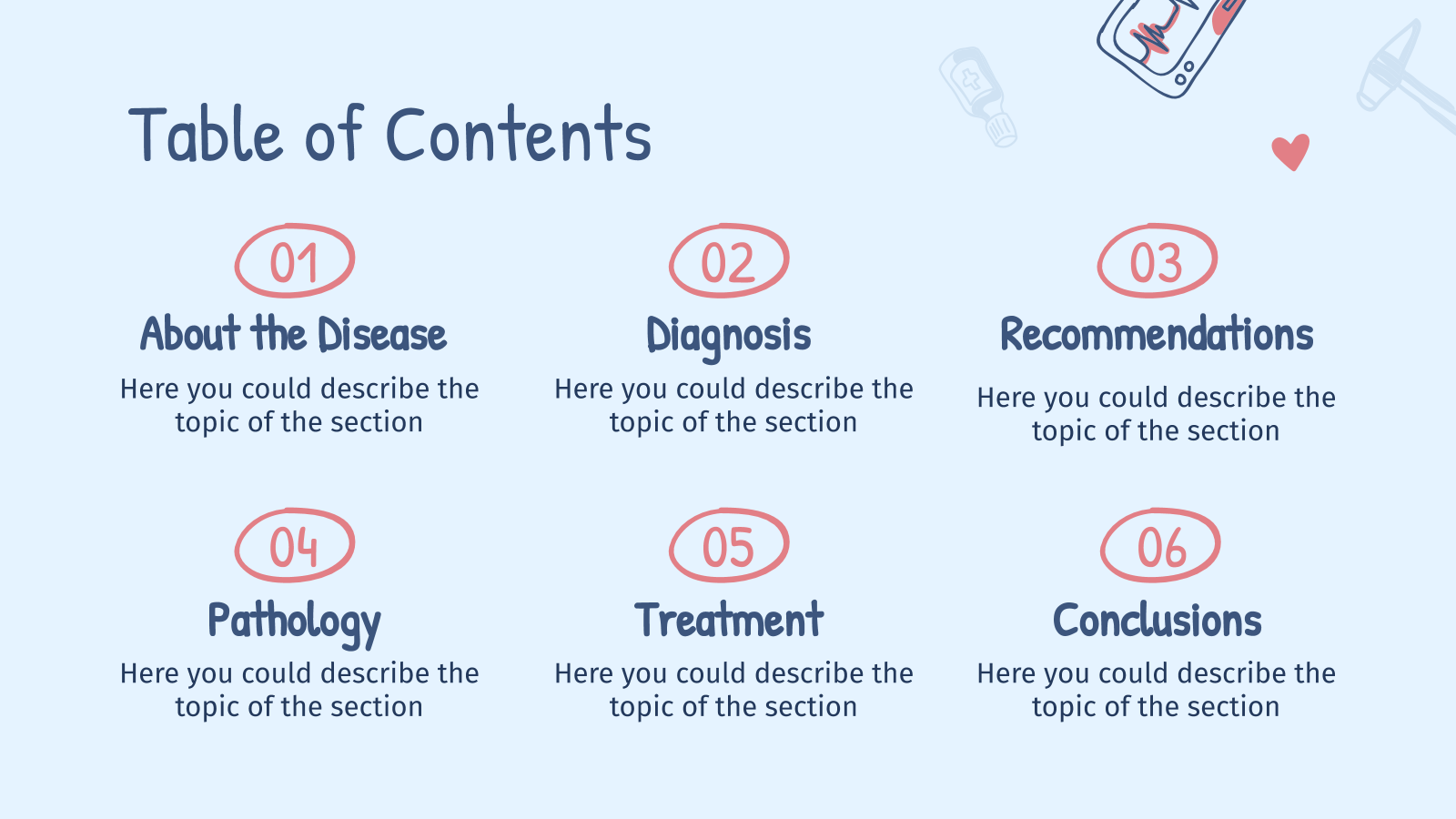 Table of Contents

01
About the Disease
Here you could describe the topic of the section

02
Diagnosis
Here you could describe the topic of the section

03
Recommendations
Here you could describe the topic of the section

04
Pathology
Here you could describe the topic of the section

05
Treatment
Here you could describe the topic of the section

06
Conclusions
Here you could describe the topic of the section